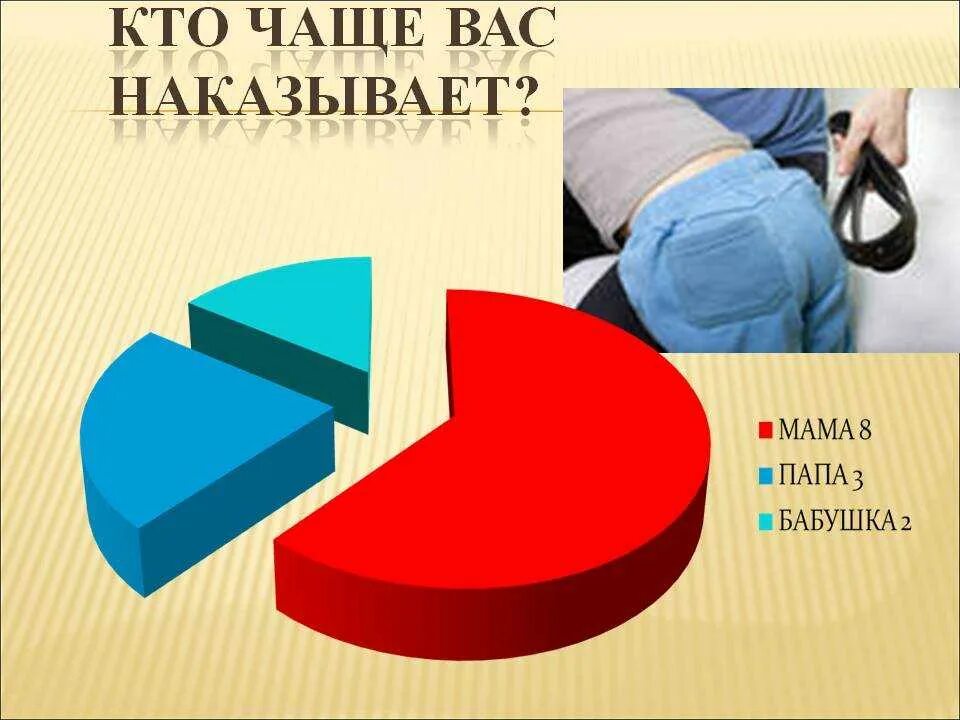 КТО ЧАЩЕ ВАС НАКАЗЫВАЕТ?

МАМА 8
ПАПА 3
БАБУШКА 2